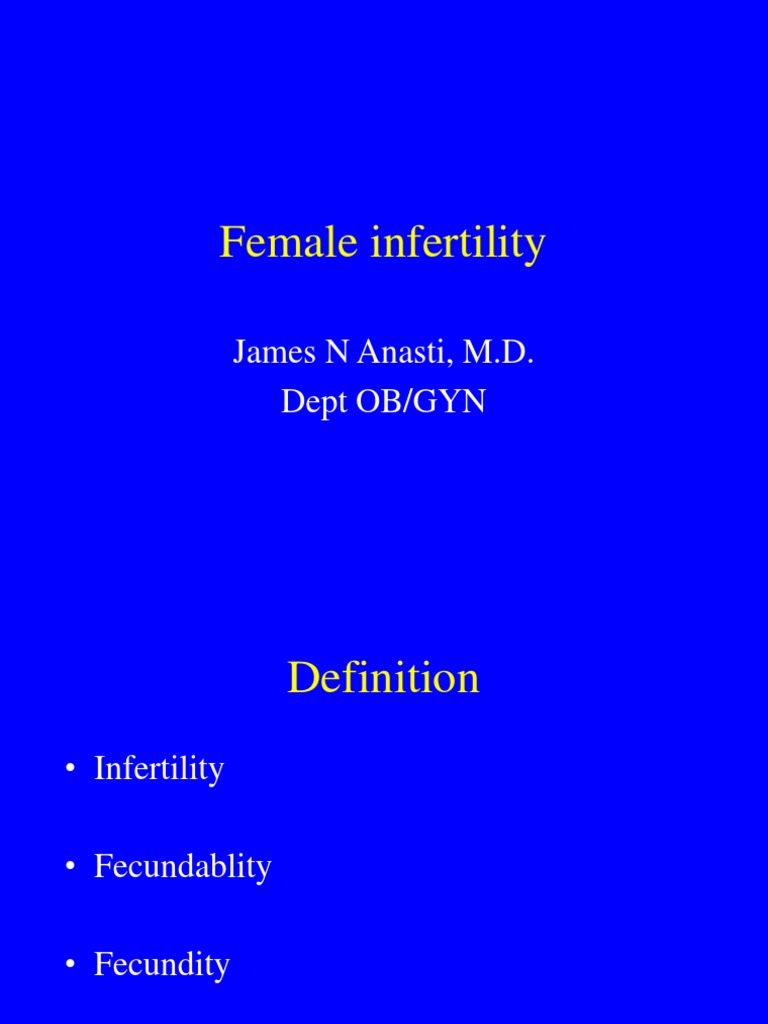 Female infertility

James N Anasti, M.D.
Dept OB/GYN

Definition

• Infertility

• Fecundablity

• Fecundity